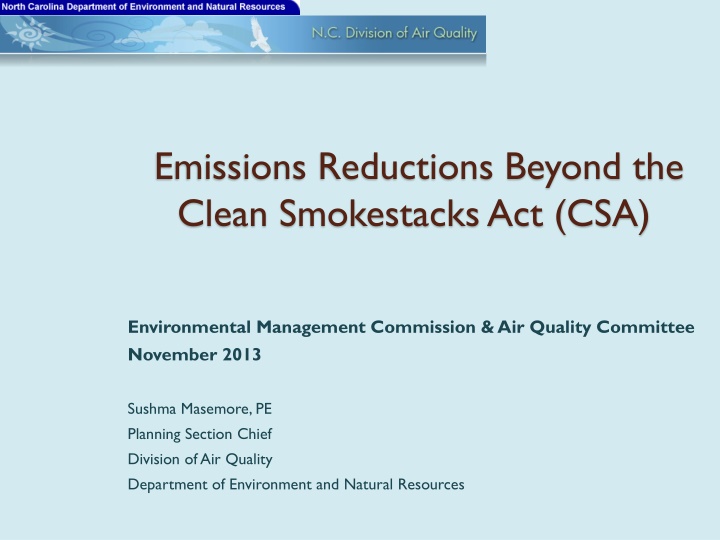 North Carolina Department of Environment and Natural Resources

N.C. Division of Air Quality

Emissions Reductions Beyond the Clean Smokestacks Act (CSA)

Environmental Management Commission & Air Quality Committee
November 2013

Sushma Masemore, PE
Planning Section Chief
Division of Air Quality
Department of Environment and Natural Resources